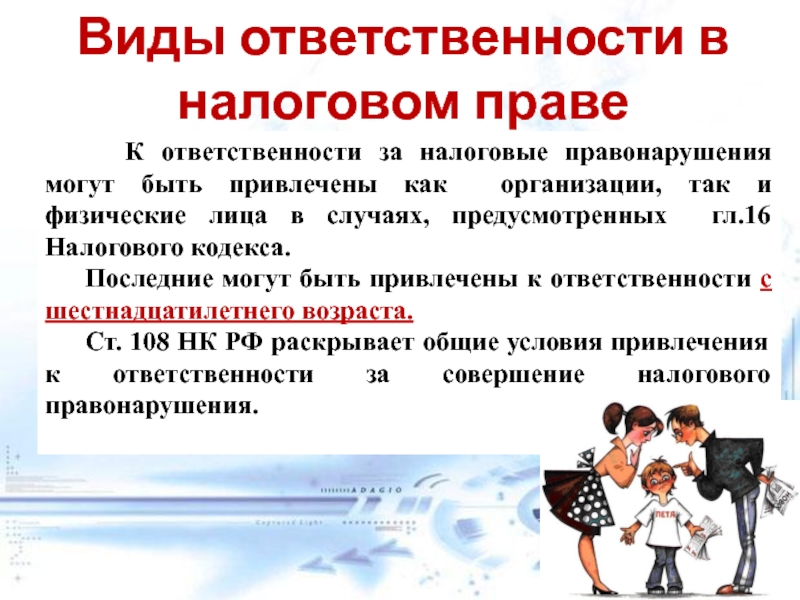 Виды ответственности в налоговом праве

К ответственности за налоговые правонарушения могут быть привлечены как организации, так и физические лица в случаях, предусмотренных гл.16 Налогового кодекса.

Последние могут быть привлечены к ответственности с шестнадцатилетнего возраста.

Ст. 108 НК РФ раскрывает общие условия привлечения к ответственности за совершение налогового правонарушения.

ADAGIO

Captured Light

ПЕТЯ